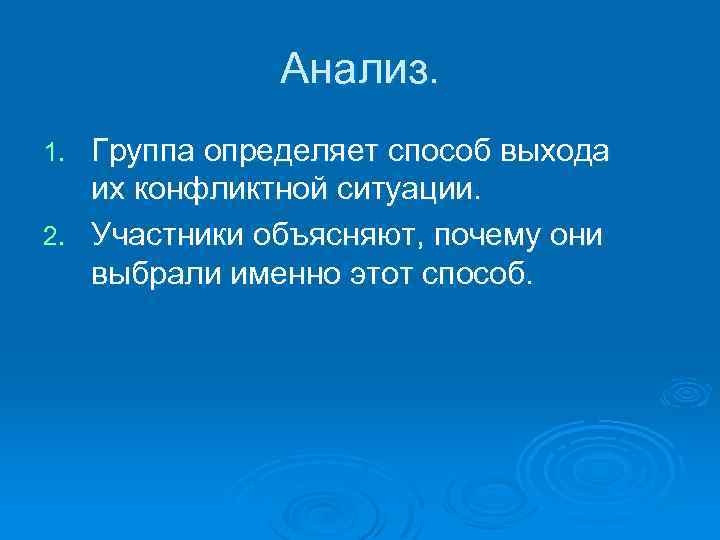 Анализ.

1. Группа определяет способ выхода их конфликтной ситуации.
2. Участники объясняют, почему они выбрали именно этот способ.